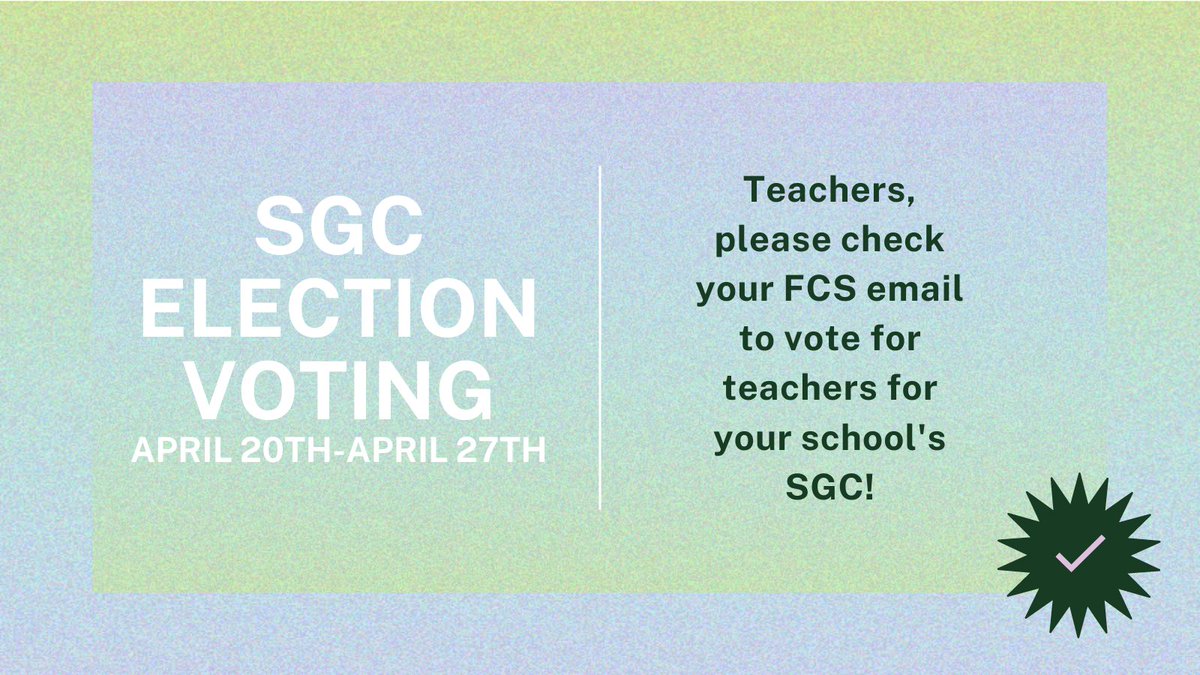 SGC ELECTION VOTING
APRIL 20TH-APRIL 27TH

Teachers, please check your FCS email to vote for teachers for your school's SGC!